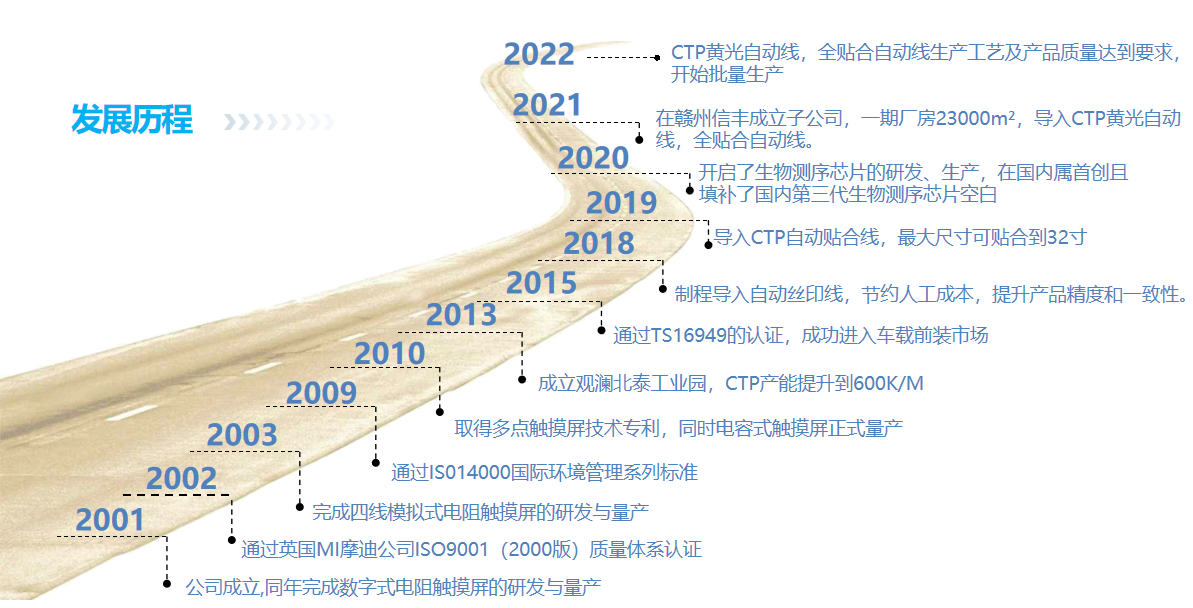 发展历程

2022
CTP黄光自动线，全贴合自动线生产工艺及产品质量达到要求，开始批量生产

2021
在赣州信丰成立子公司，一期厂房23000m²，导入CTP黄光自动线，全贴合自动线。

2020
开启了生物测序芯片的研发、生产，在国内属首创且填补了国内第三代生物测序芯片空白

2019
导入CTP自动贴合线，最大尺寸可贴合到32寸

2018
制程导入自动丝印线，节约人工成本，提升产品精度和一致性。

2015
通过TS16949的认证，成功进入车载前装市场

2013
成立观澜北泰工业园，CTP产能提升到600K/M

2010
取得多点触摸屏技术专利，同时电容式触摸屏正式量产

2009
通过IS014000国际环境管理系列标准

2003
完成四线模拟式电阻触摸屏的研发与量产

2002
通过英国MI摩迪公司ISO9001（2000版）质量体系认证

2001
公司成立,同年完成数字式电阻触摸屏的研发与量产